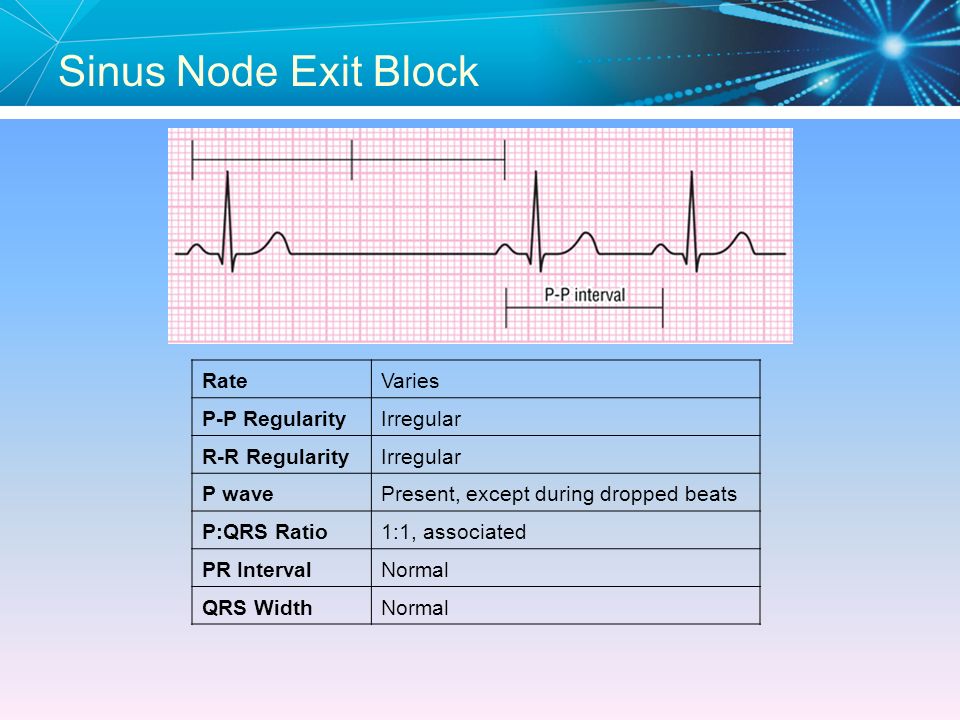 Sinus Node Exit Block

P-P interval

| Rate | Varies |
|---|---|
| P-P Regularity | Irregular |
| R-R Regularity | Irregular |
| P wave | Present, except during dropped beats |
| P:QRS Ratio | 1:1, associated |
| PR Interval | Normal |
| QRS Width | Normal |